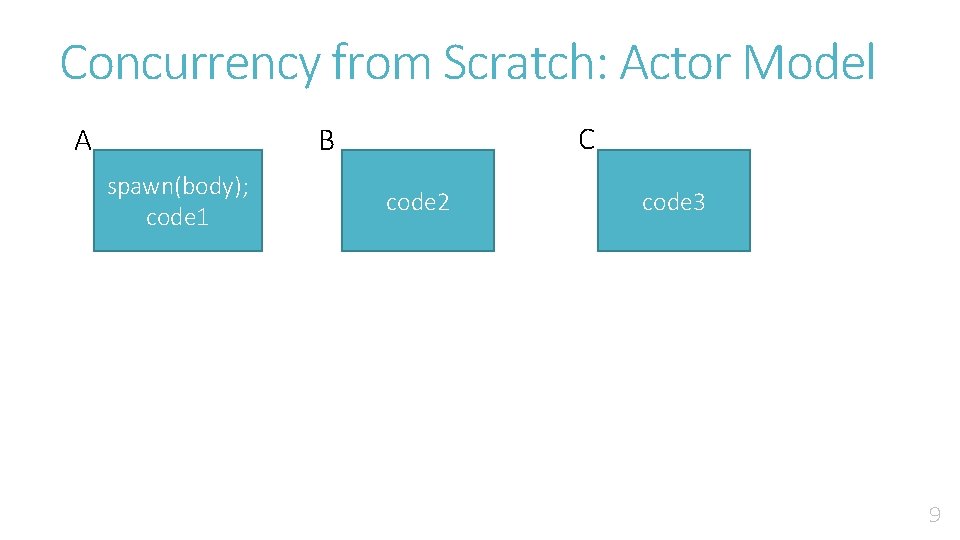 Concurrency from Scratch: Actor Model

A

spawn(body);
code1

B

code2

C

code3

9